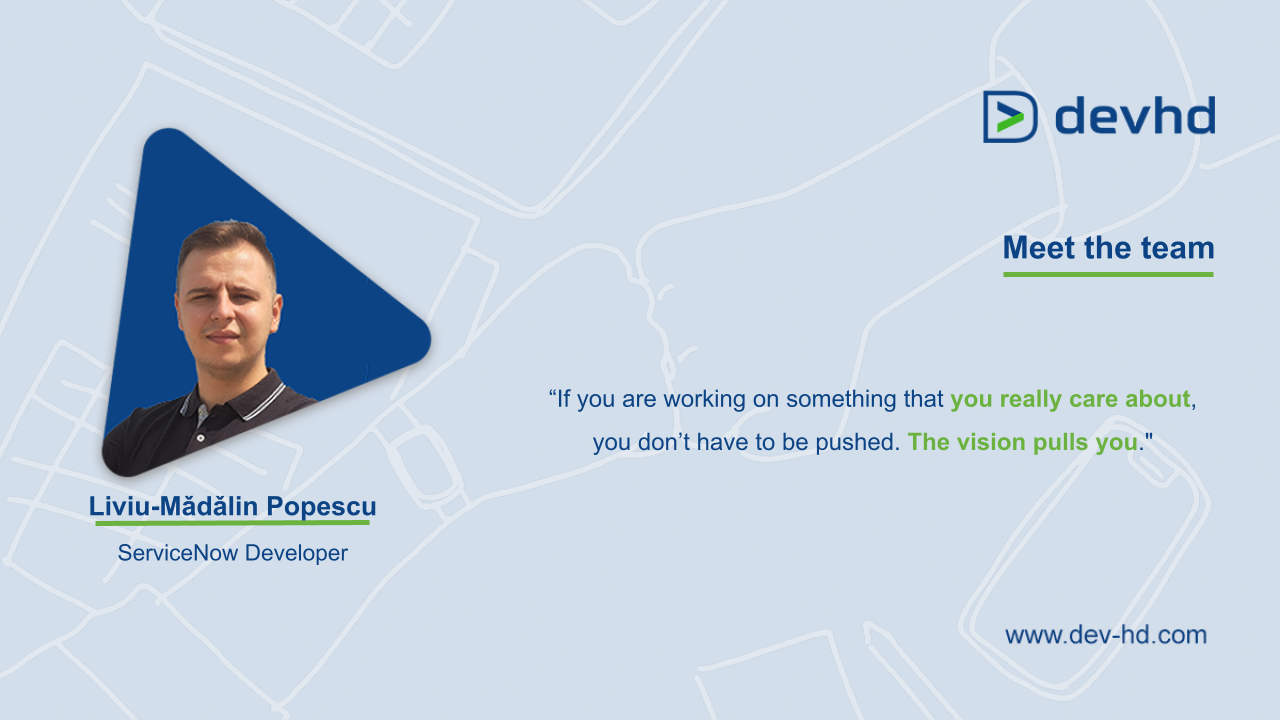 devhd

Meet the team

“If you are working on something that you really care about, you don’t have to be pushed. The vision pulls you."

Liviu-Mădălin Popescu

ServiceNow Developer

www.dev-hd.com